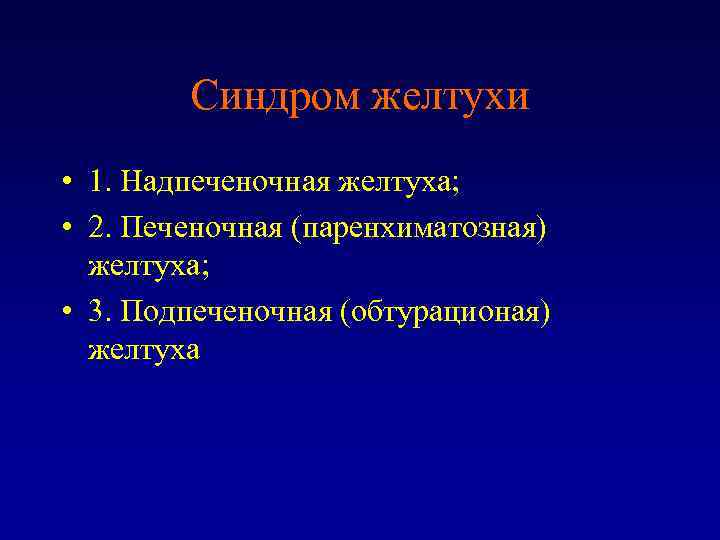 Синдром желтухи

• 1. Надпеченочная желтуха;
• 2. Печеночная (паренхиматозная) желтуха;
• 3. Подпеченочная (обтурационая) желтуха